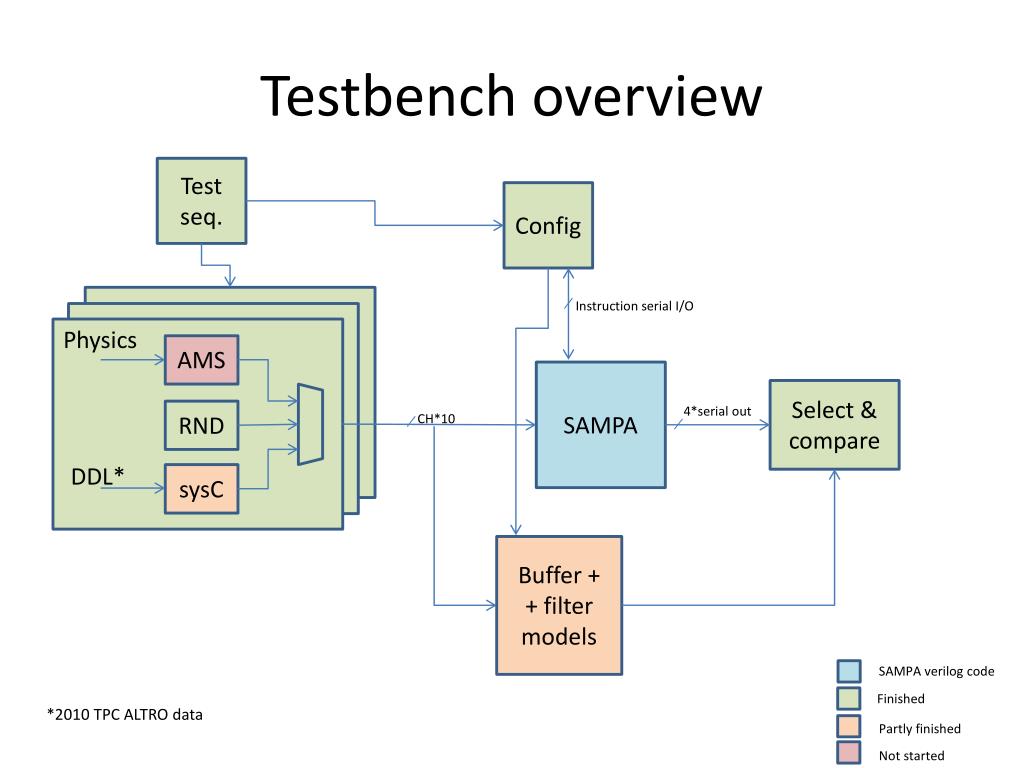 Testbench overview

Test seq.

Config

Instruction serial I/O

Physics

AMS

RND

DDL*

sysC

CH*10

SAMPA

4*serial out

Select & compare

Buffer + + filter models

SAMPA verilog code

Finished

Partly finished

Not started

*2010 TPC ALTRO data